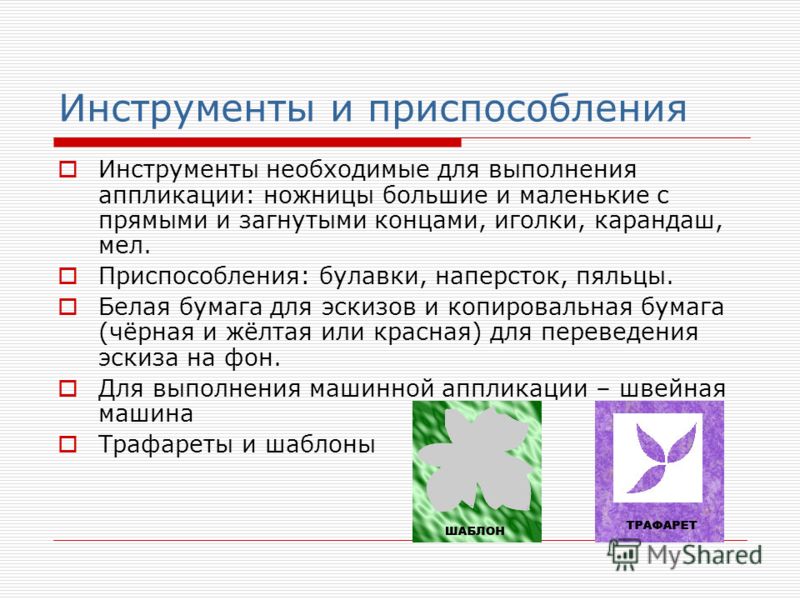 Инструменты и приспособления

Инструменты необходимые для выполнения аппликации: ножницы большие и маленькие с прямыми и загнутыми концами, иголки, карандаш, мел.

Приспособления: булавки, наперсток, пяльцы.

Белая бумага для эскизов и копировальная бумага (чёрная и жёлтая или красная) для переведения эскиза на фон.

Для выполнения машинной аппликации – швейная машина

Трафареты и шаблоны

ШАБЛОН

ТРАФАРЕТ

MyShared